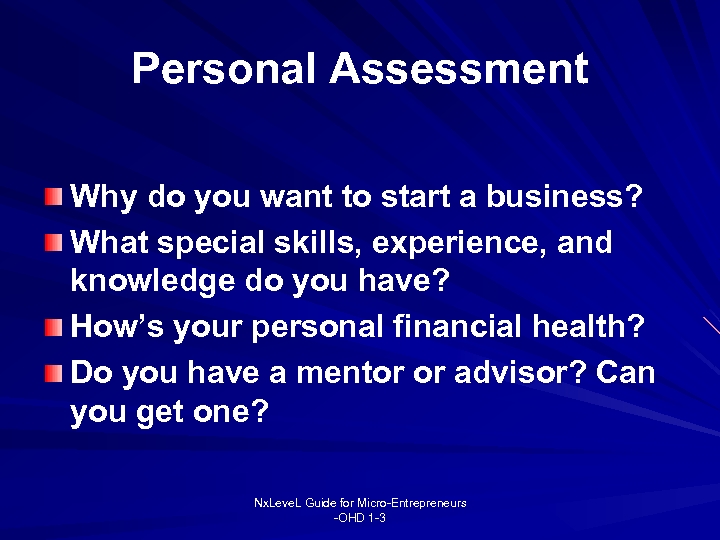 Personal Assessment

Why do you want to start a business?

What special skills, experience, and knowledge do you have?

How's your personal financial health?

Do you have a mentor or advisor? Can you get one?

NxLeveL Guide for Micro-Entrepreneurs
-OHD 1-3